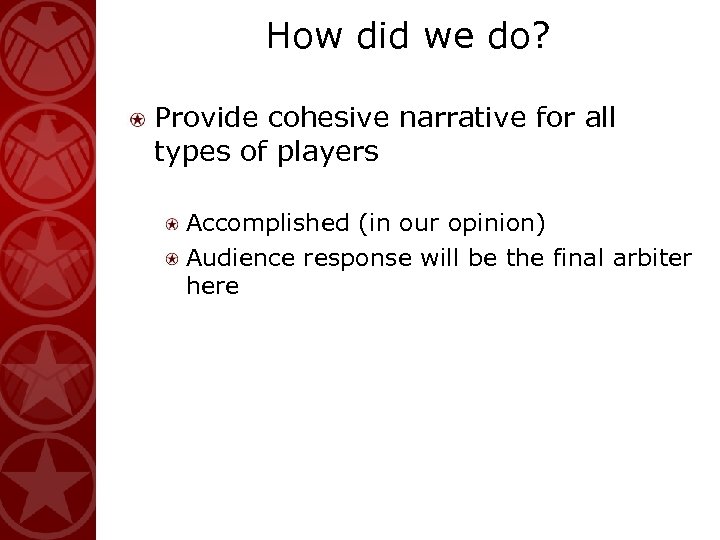 How did we do?

Provide cohesive narrative for all types of players

Accomplished (in our opinion)

Audience response will be the final arbiter here